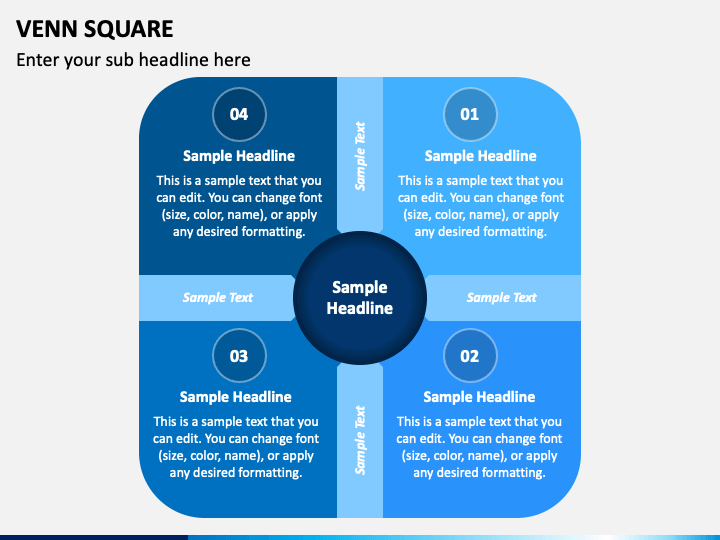 VENN SQUARE

Enter your sub headline here

04

Sample Headline

This is a sample text that you can edit. You can change font (size, color, name), or apply any desired formatting.

Sample Text

01

Sample Headline

This is a sample text that you can edit. You can change font (size, color, name), or apply any desired formatting.

Sample Text

Sample Headline

Sample Text

03

Sample Headline

This is a sample text that you can edit. You can change font (size, color, name), or apply any desired formatting.

Sample Text

02

Sample Headline

This is a sample text that you can edit. You can change font (size, color, name), or apply any desired formatting.